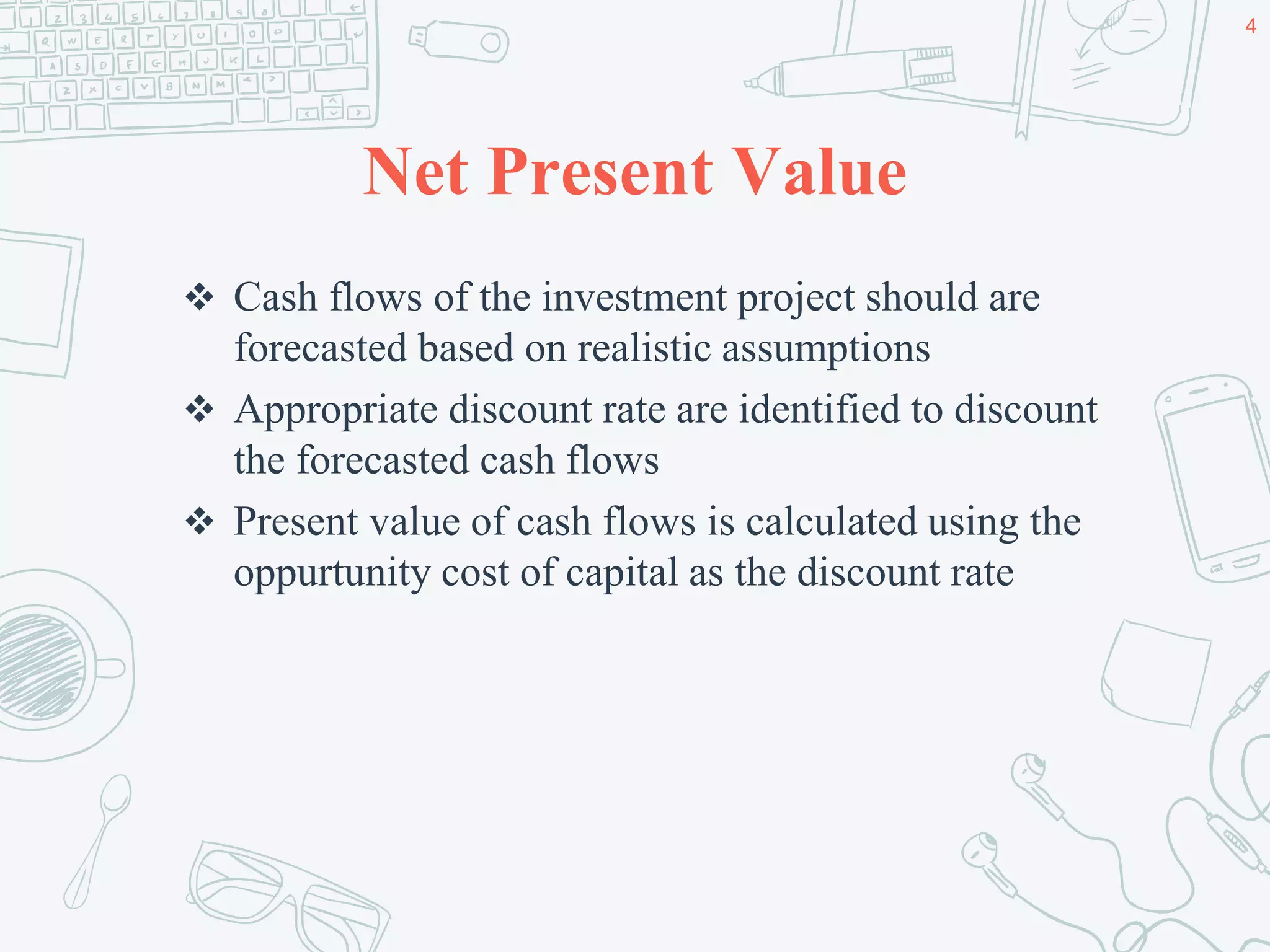 4

Net Present Value

❖ Cash flows of the investment project should are forecasted based on realistic assumptions

❖ Appropriate discount rate are identified to discount the forecasted cash flows

❖ Present value of cash flows is calculated using the oppurtunity cost of capital as the discount rate